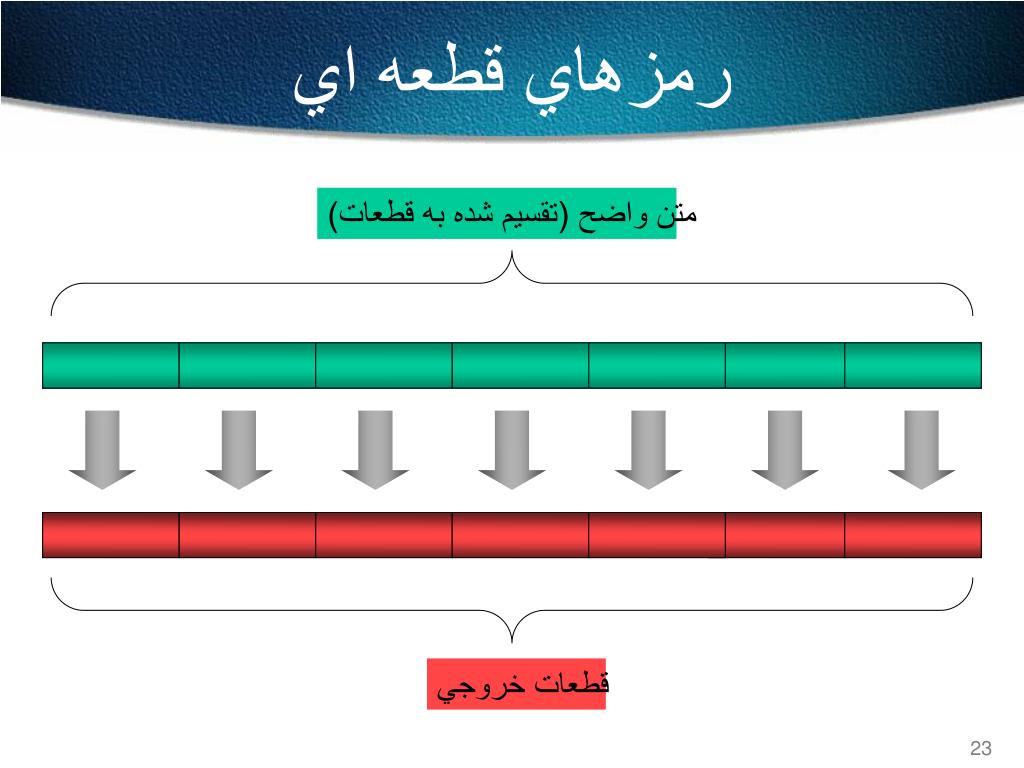 رمزهاي قطعه اي

متن واضح (تقسيم شده به قطعات)

قطعات خروجي

23